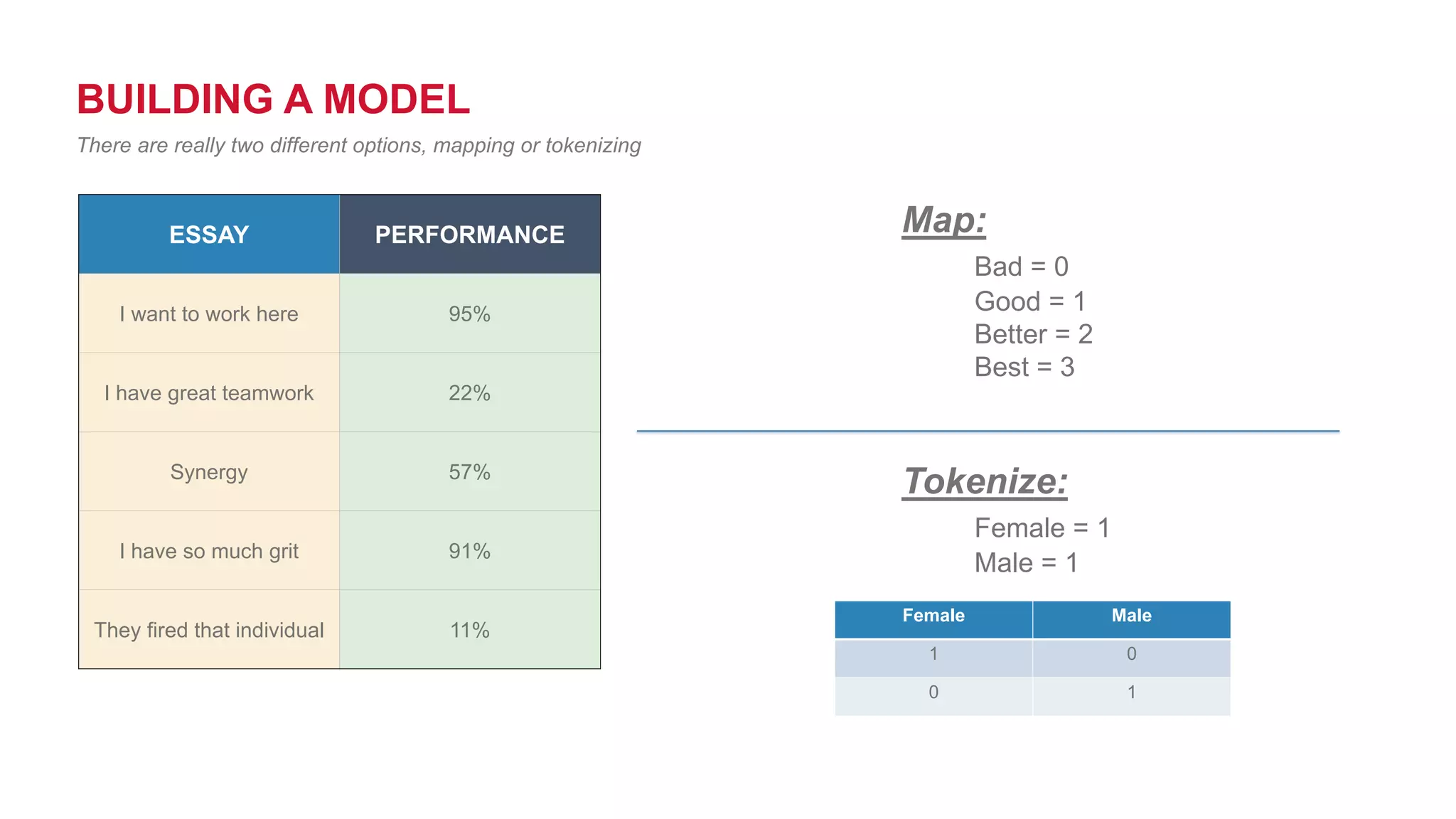 BUILDING A MODEL

There are really two different options, mapping or tokenizing

| ESSAY | PERFORMANCE |
|---|---|
| I want to work here | 95% |
| I have great teamwork | 22% |
| Synergy | 57% |
| I have so much grit | 91% |
| They fired that individual | 11% |

Map:

Bad = 0
Good = 1
Better = 2
Best = 3

Tokenize:

Female = 1
Male = 1

| Female | Male |
|---|---|
| 1 | 0 |
| 0 | 1 |